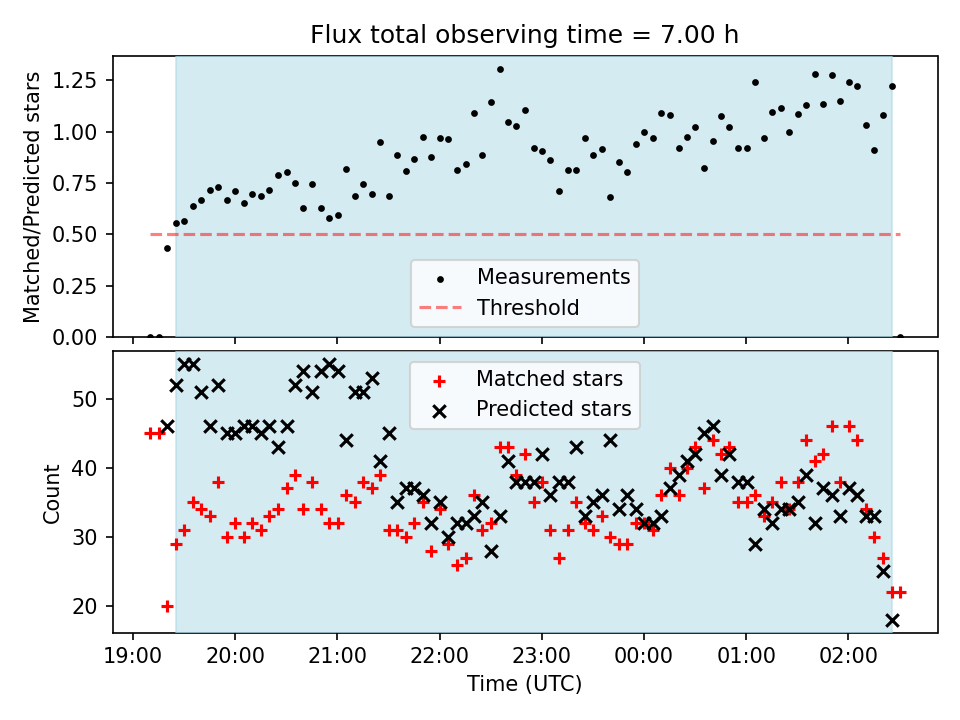 Flux total observing time = 7.00 h

Matched/Predicted stars

1.25
1.00
0.75
0.50
0.25
0.00

Measurements
Threshold

Count

50
40
30
20

Matched stars
Predicted stars

19:00 20:00 21:00 22:00 23:00 00:00 01:00 02:00

Time (UTC)